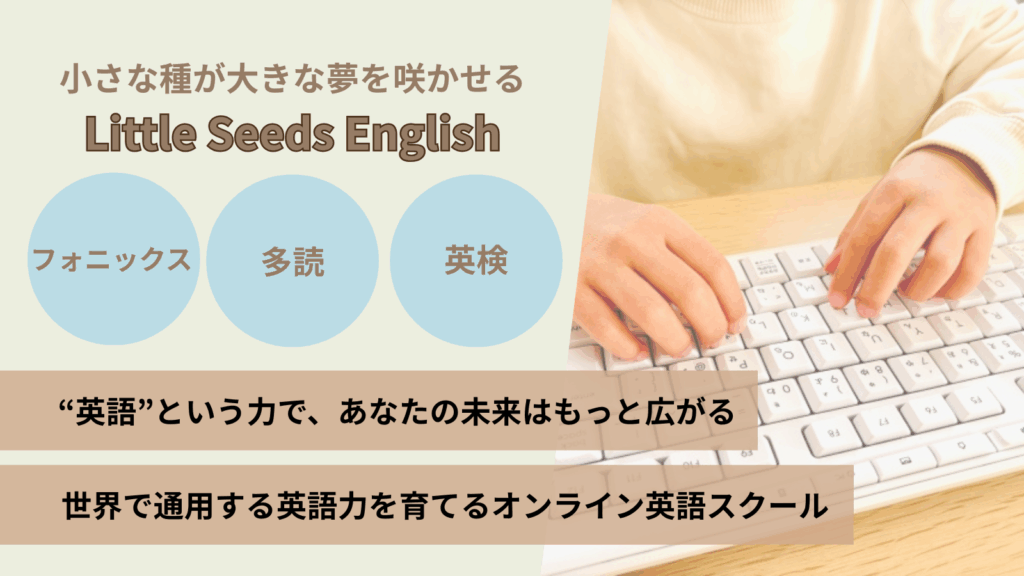 小さな種が大きな夢を咲かせる
Little Seeds English

フォニックス

多読

英検

“英語”という力で、あなたの未来はもっと広がる

世界で通用する英語力を育てるオンライン英語スクール